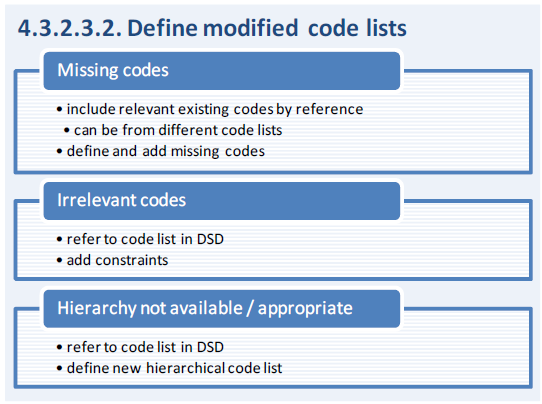 4.3.2.3.2. Define modified code lists

Missing codes

• include relevant existing codes by reference
• can be from different code lists
• define and add missing codes

Irrelevant codes

• refer to code list in DSD
• add constraints

Hierarchy not available / appropriate

• refer to code list in DSD
• define new hierarchical code list